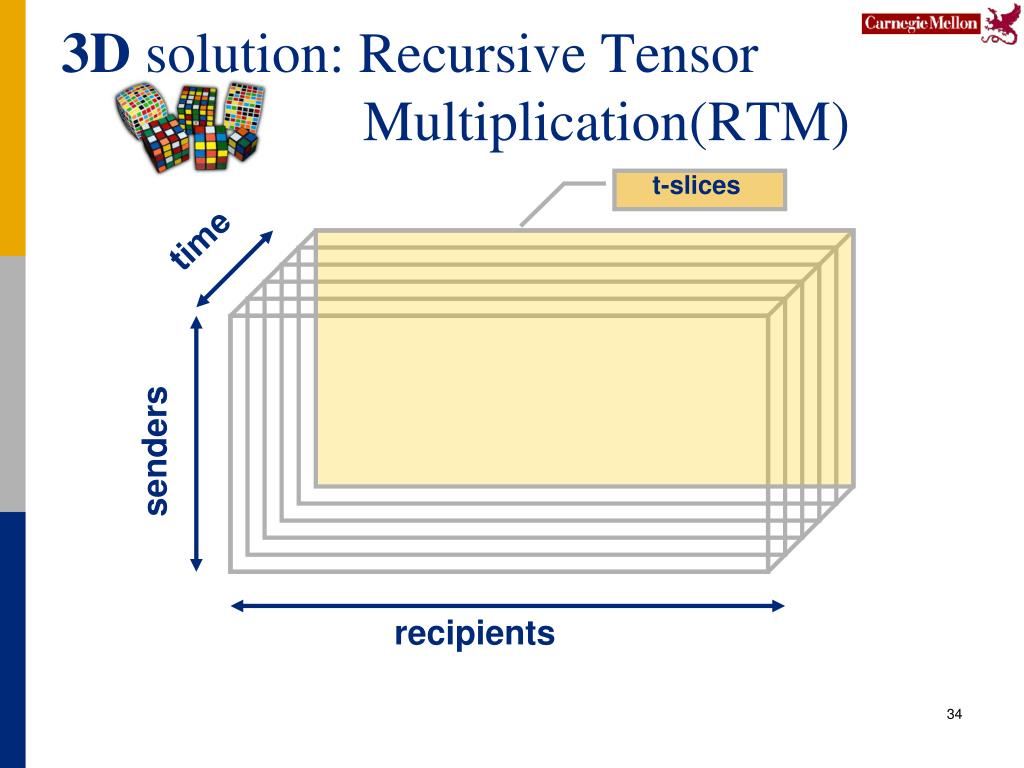 Carnegie Mellon

3D solution: Recursive Tensor Multiplication(RTM)

t-slices

time

senders

recipients

34